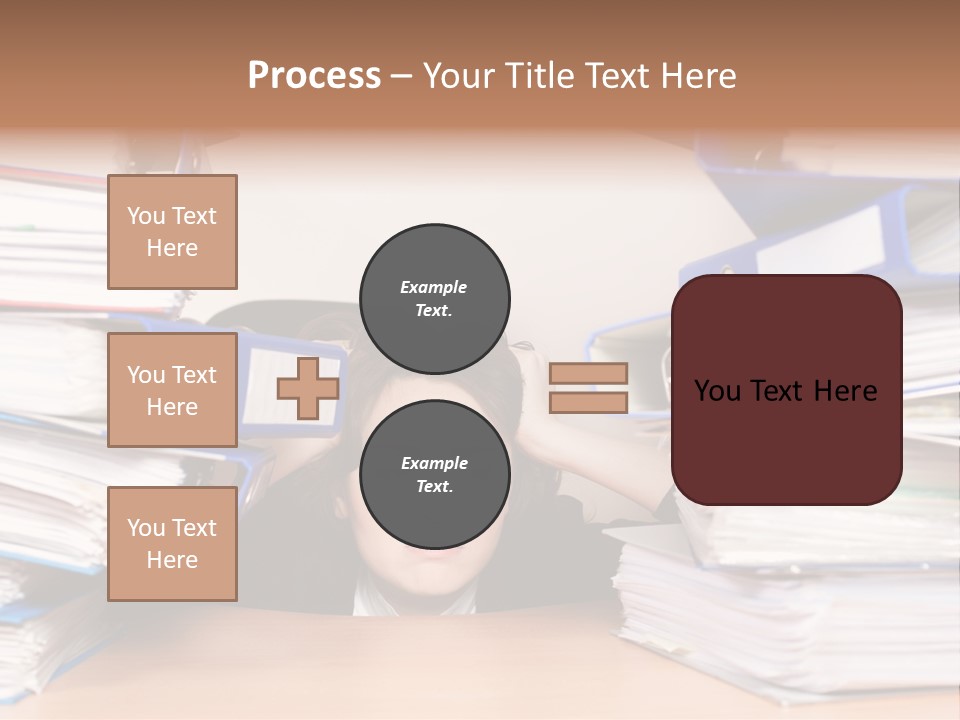 Process – Your Title Text Here

You Text Here

You Text Here

You Text Here

Example Text.

Example Text.

You Text Here